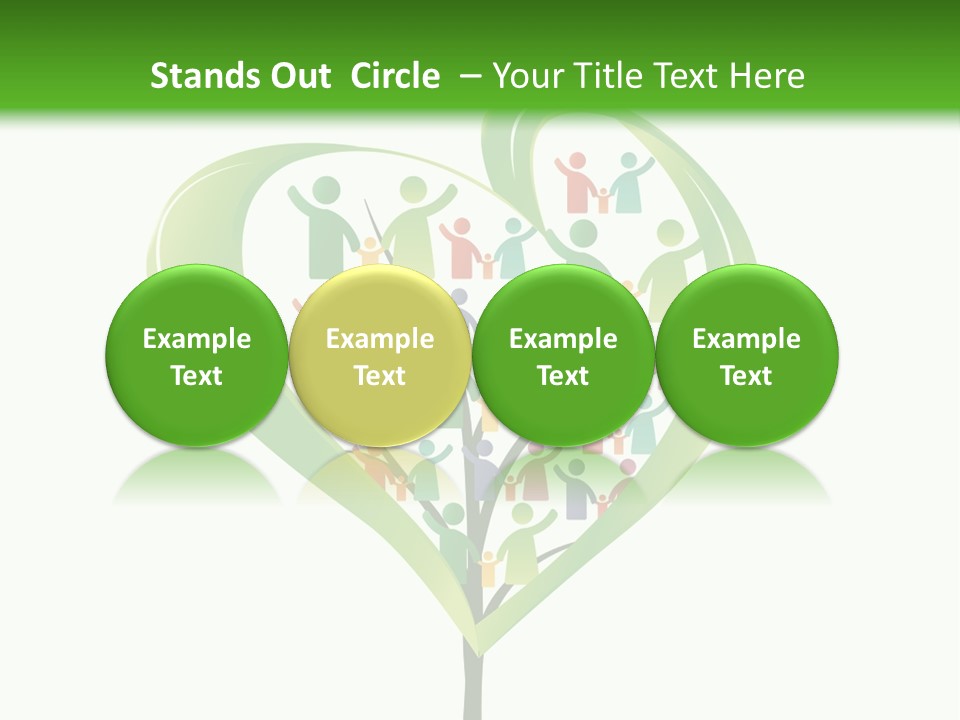 Stands Out Circle – Your Title Text Here

Example Text

Example Text

Example Text

Example Text